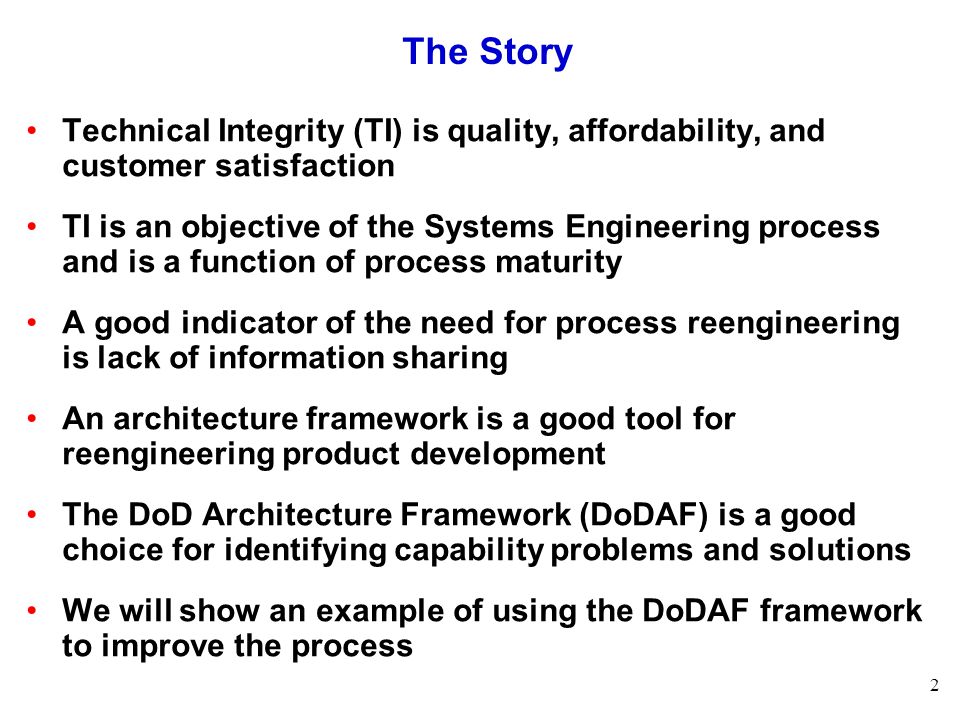 The Story

• Technical Integrity (TI) is quality, affordability, and customer satisfaction

• TI is an objective of the Systems Engineering process and is a function of process maturity

• A good indicator of the need for process reengineering is lack of information sharing

• An architecture framework is a good tool for reengineering product development

• The DoD Architecture Framework (DoDAF) is a good choice for identifying capability problems and solutions

• We will show an example of using the DoDAF framework to improve the process

2